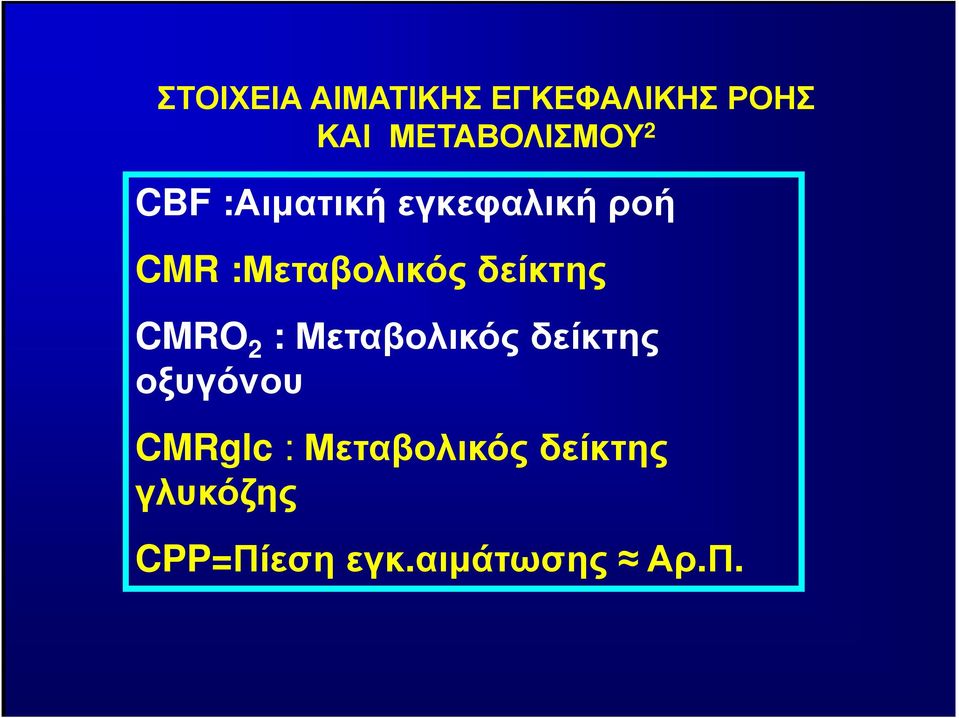 ΣΤΟΙΧΕΙΑ ΑΙΜΑΤΙΚΗΣ ΕΓΚΕΦΑΛΙΚΗΣ ΡΟΗΣ ΚΑΙ ΜΕΤΑΒΟΛΙΣΜΟΥ$^2$

CBF :Αιματική εγκεφαλική ροή

CMR :Μεταβολικός δείκτης

$CMRO_2$ : Μεταβολικός δείκτης οξυγόνου

CMRglc : Μεταβολικός δείκτης γλυκόζης

CPP=Πίεση εγκ.αιμάτωσης ≈ Αρ.Π.